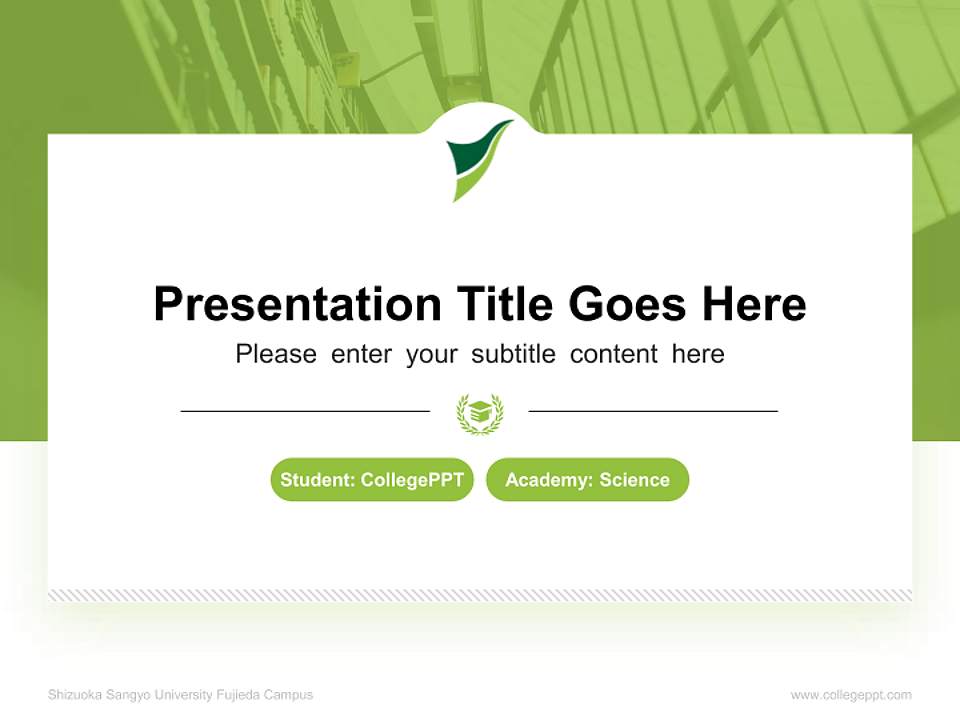 Presentation Title Goes Here

Please enter your subtitle content here

Student: CollegePPT

Academy: Science

Shizuoka Sangyo University Fujieda Campus

www.collegeppt.com